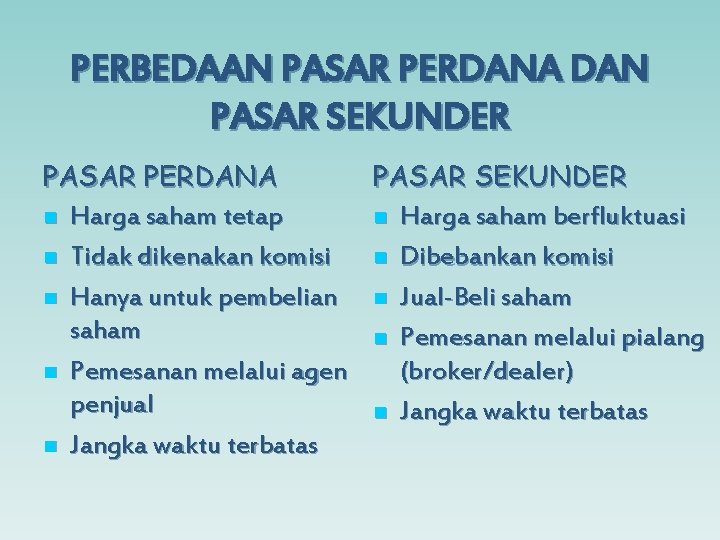 PERBEDAAN PASAR PERDANA DAN PASAR SEKUNDER

PASAR PERDANA

- Harga saham tetap
- Tidak dikenakan komisi
- Hanya untuk pembelian saham
- Pemesanan melalui agen penjual
- Jangka waktu terbatas

PASAR SEKUNDER

- Harga saham berfluktuasi
- Dibebankan komisi
- Jual-Beli saham
- Pemesanan melalui pialang (broker/dealer)
- Jangka waktu terbatas